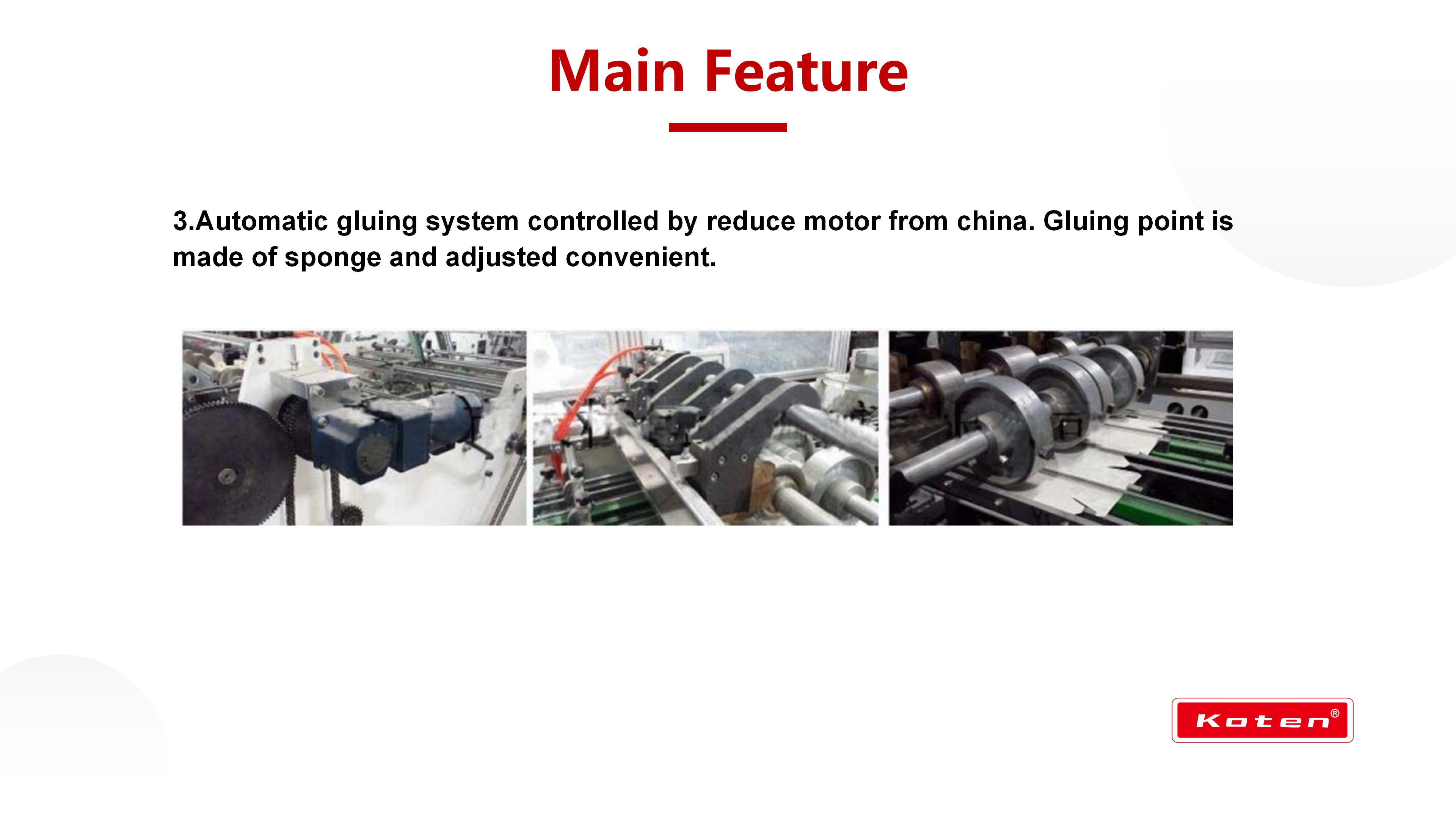 Main Feature

3.Automatic gluing system controlled by reduce motor from china. Gluing point is made of sponge and adjusted convenient.

Koten®